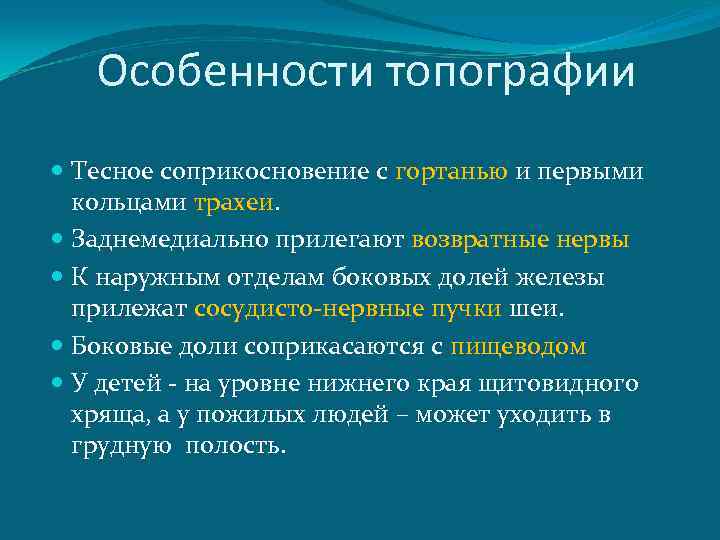 Особенности топографии

Тесное соприкосновение с гортанью и первыми кольцами трахеи.

Заднемедиально прилегают возвратные нервы

К наружным отделам боковых долей железы прилежат сосудисто-нервные пучки шеи.

Боковые доли соприкасаются с пищеводом

У детей - на уровне нижнего края щитовидного хряща, а у пожилых людей – может уходить в грудную полость.